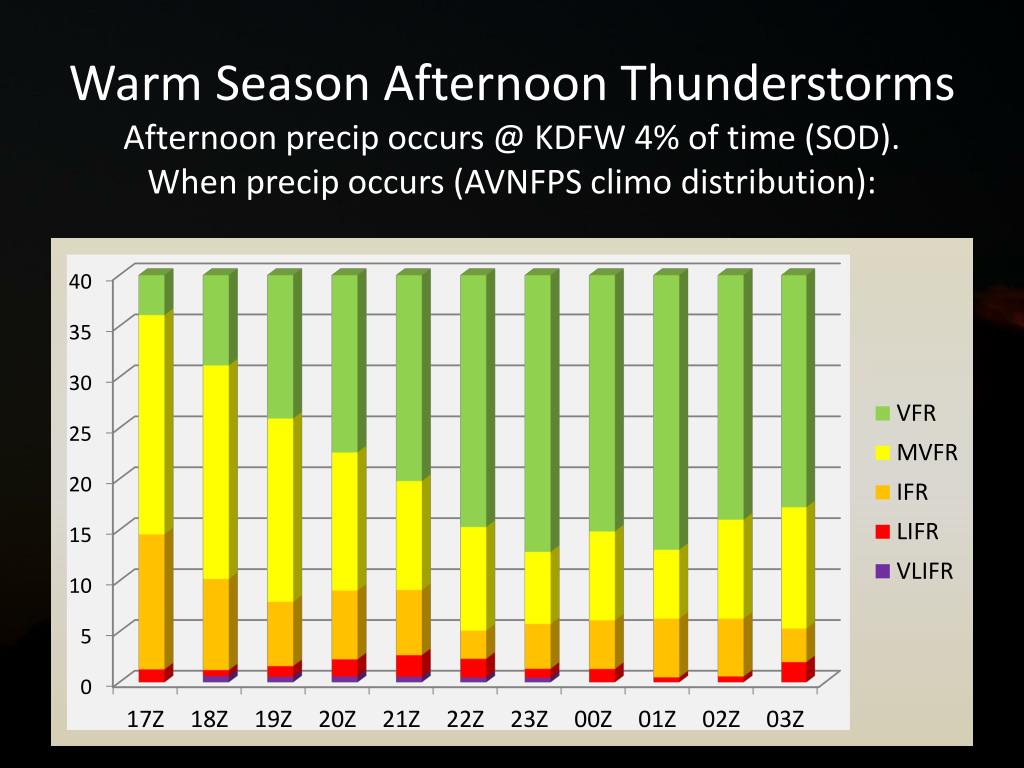 Warm Season Afternoon Thunderstorms
Afternoon precip occurs @ KDFW 4% of time (SOD).
When precip occurs (AVNFPS climo distribution):

40
35
30
25
20
15
10
5
0

17Z 18Z 19Z 20Z 21Z 22Z 23Z 00Z 01Z 02Z 03Z

VFR
MVFR
IFR
LIFR
VLIFR